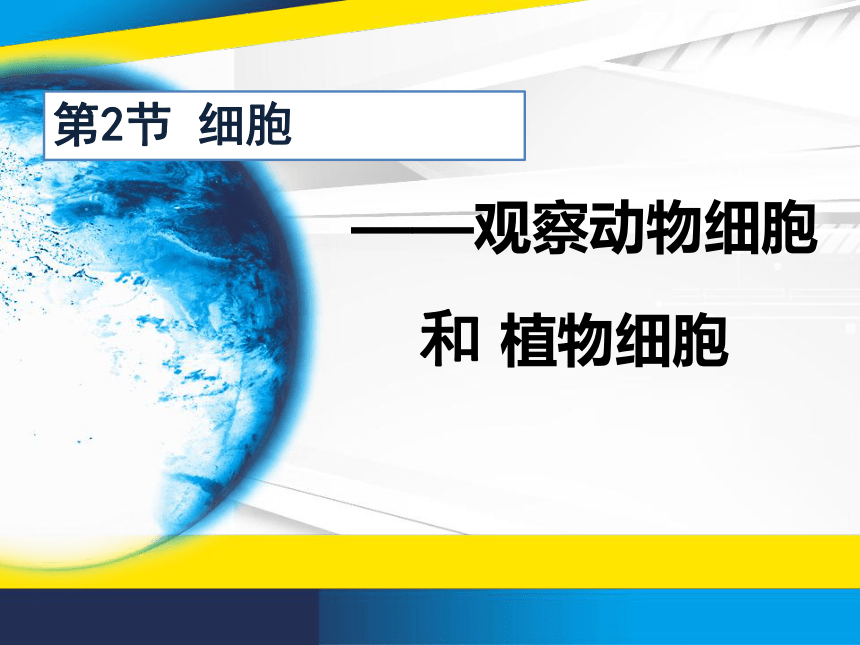 第2节 细胞

——观察动物细胞

和 植物细胞